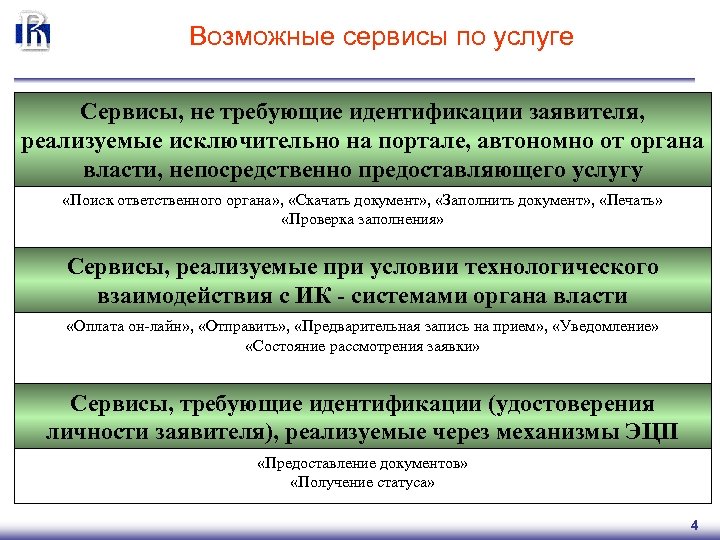 Возможные сервисы по услуге

Сервисы, не требующие идентификации заявителя, реализуемые исключительно на портале, автономно от органа власти, непосредственно предоставляющего услугу

«Поиск ответственного органа», «Скачать документ», «Заполнить документ», «Печать»
«Проверка заполнения»

Сервисы, реализуемые при условии технологического взаимодействия с ИК - системами органа власти

«Оплата он-лайн», «Отправить», «Предварительная запись на прием», «Уведомление»
«Состояние рассмотрения заявки»

Сервисы, требующие идентификации (удостоверения личности заявителя), реализуемые через механизмы ЭЦП

«Предоставление документов»
«Получение статуса»

4